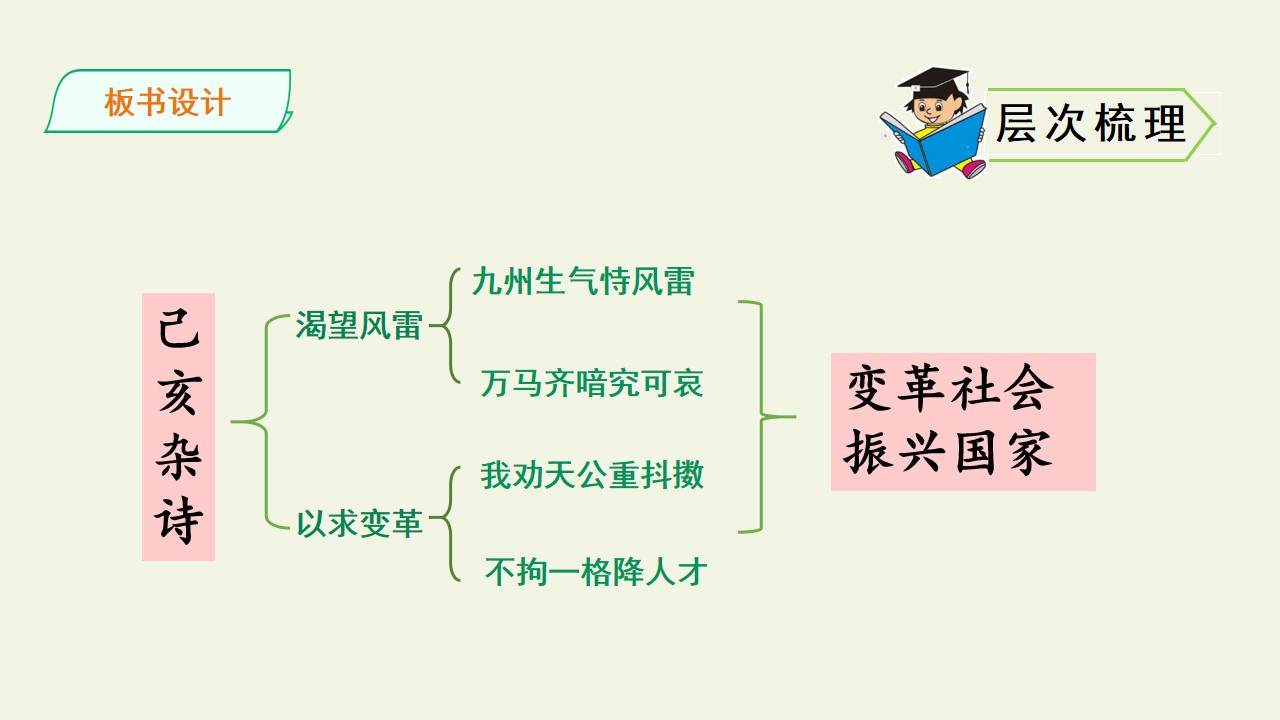 板书设计

层次梳理

己亥杂诗

渴望风雷

九州生气恃风雷

万马齐喑究可哀

以求变革

我劝天公重抖擞

不拘一格降人才

变革社会
振兴国家